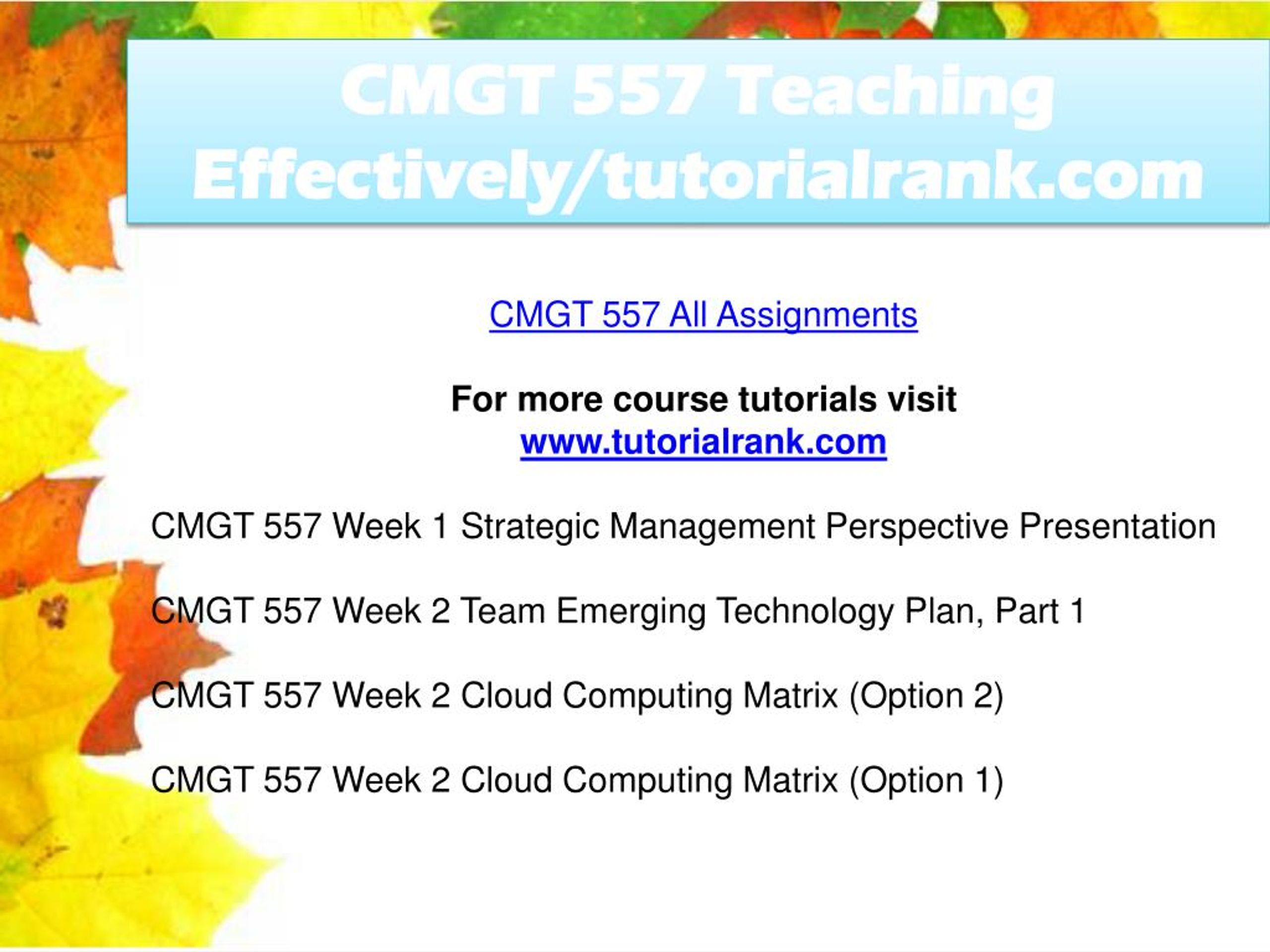 CMGT 557 Teaching Effectively/tutorialrank.com

CMGT 557 All Assignments

For more course tutorials visit
www.tutorialrank.com

CMGT 557 Week 1 Strategic Management Perspective Presentation

CMGT 557 Week 2 Team Emerging Technology Plan, Part 1

CMGT 557 Week 2 Cloud Computing Matrix (Option 2)

CMGT 557 Week 2 Cloud Computing Matrix (Option 1)